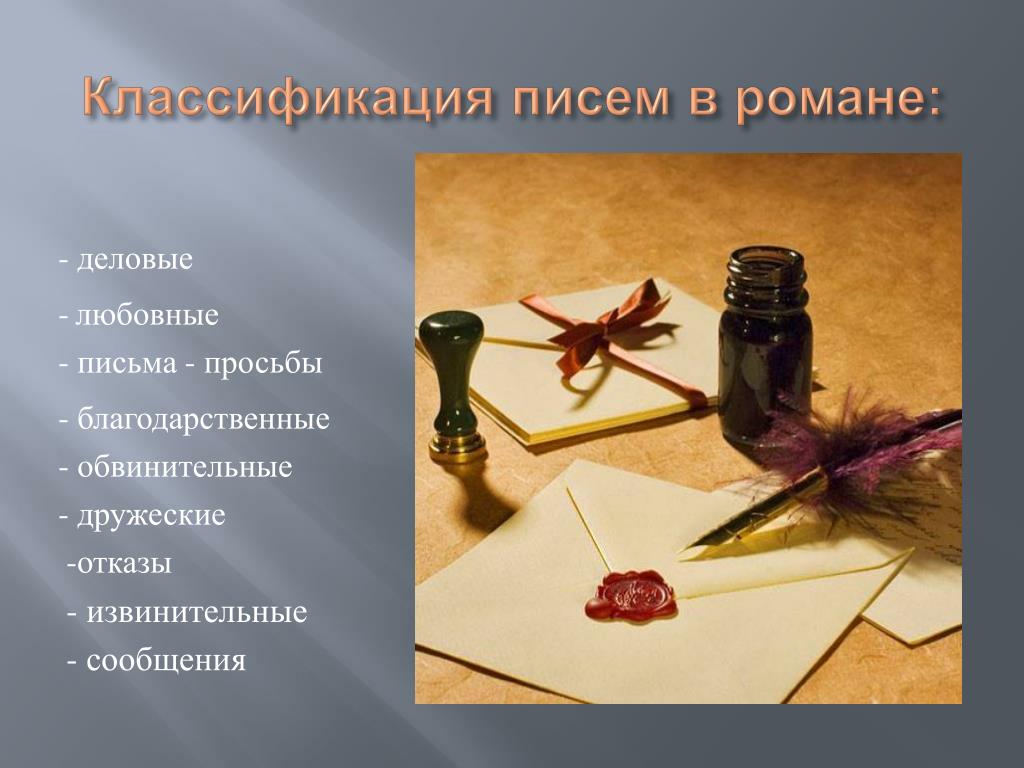 Классификация писем в романе:

- деловые

- любовные

- письма - просьбы

- благодарственные

- обвинительные

- дружеские

-отказы

- извинительные

- сообщения